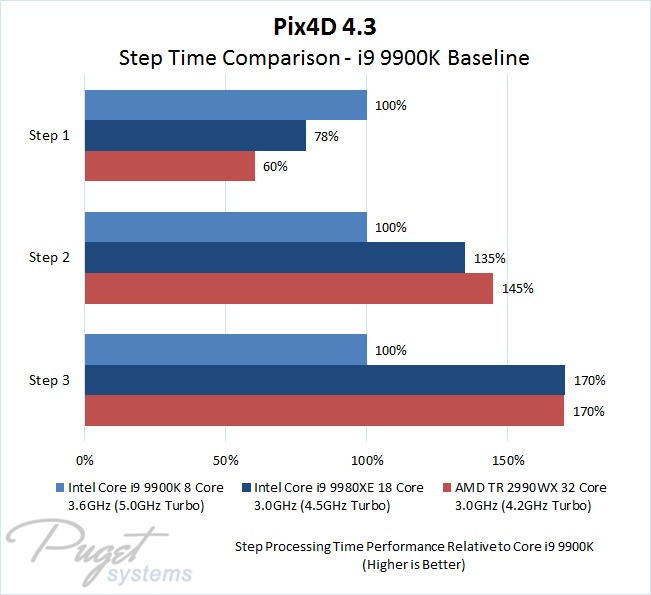 Pix4D 4.3
Step Time Comparison - i9 9900K Baseline

Step 1
100%
78%
60%

Step 2
100%
135%
145%

Step 3
100%
170%
170%

0%
50%
100%
150%

Intel Core i9 9900K 8 Core 3.6GHz (5.0GHz Turbo)
Intel Core i9 9980XE 18 Core 3.0GHz (4.5GHz Turbo)
AMD TR 2990WX 32 Core 3.0GHz (4.2GHz Turbo)

Puget systems

Step Processing Time Performance Relative to Core i9 9900K
(Higher is Better)